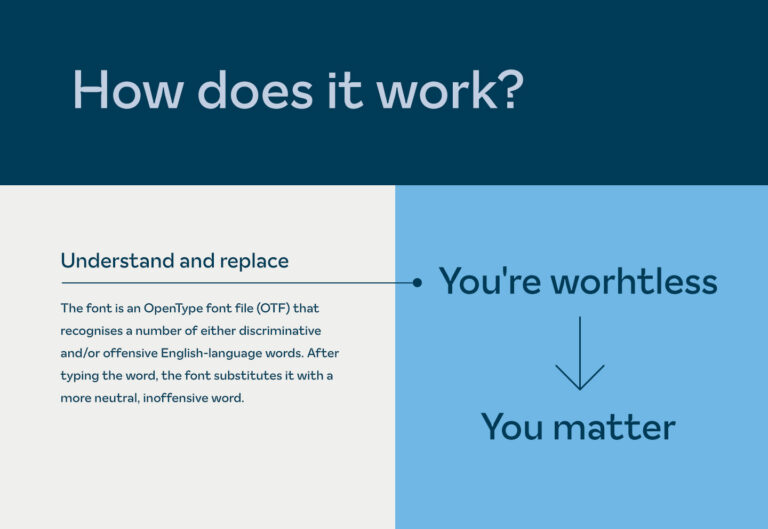 How does it work?

Understand and replace

The font is an OpenType font file (OTF) that recognises a number of either discriminative and/or offensive English-language words. After typing the word, the font substitutes it with a more neutral, inoffensive word.

You're worhtless

You matter